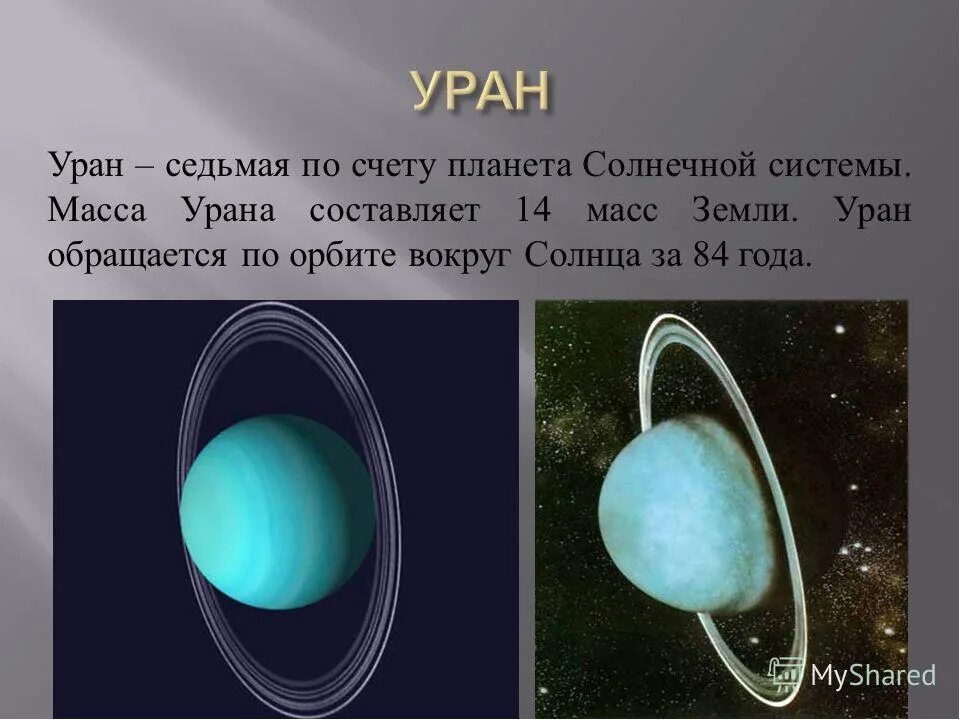 УРАН

Уран – седьмая по счету планета Солнечной системы. Масса Урана составляет 14 масс Земли. Уран обращается по орбите вокруг Солнца за 84 года.

MyShared